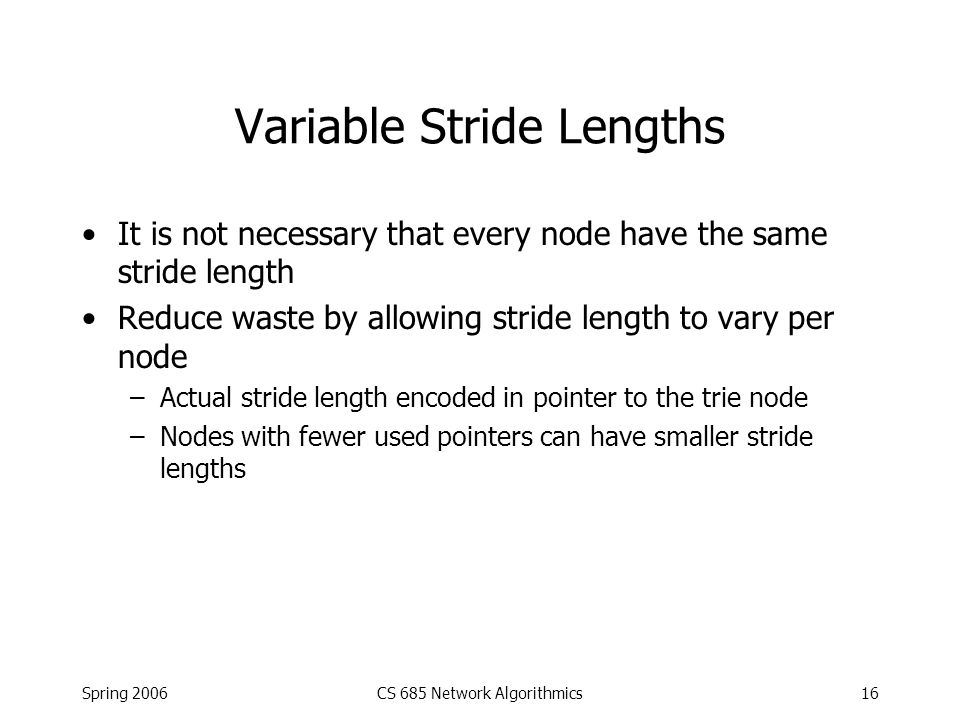 Variable Stride Lengths

• It is not necessary that every node have the same stride length

• Reduce waste by allowing stride length to vary per node

– Actual stride length encoded in pointer to the trie node

– Nodes with fewer used pointers can have smaller stride lengths

Spring 2006

CS 685 Network Algorithmics

16